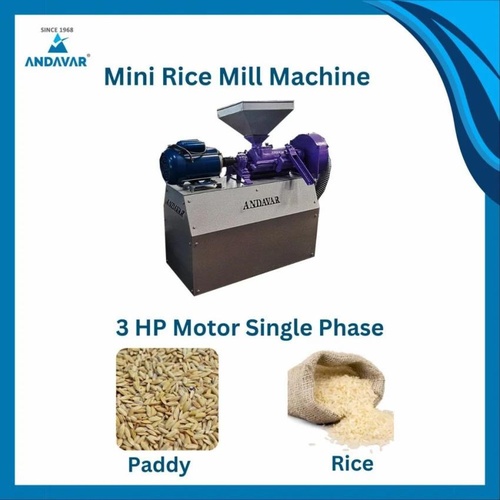 SINCE 1968
ANDAVAR®

Mini Rice Mill Machine

ANDAVAR
ANDAVAR

3 HP Motor Single Phase

Paddy

Rice